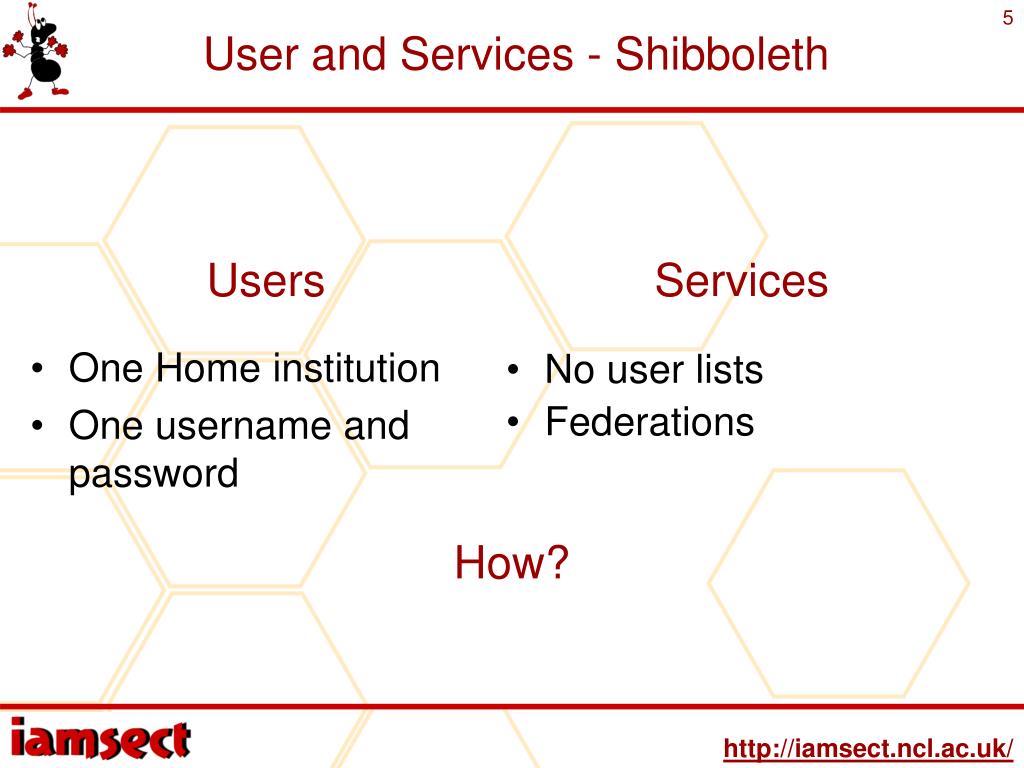 5

User and Services - Shibboleth

Users

• One Home institution
• One username and password

Services

• No user lists
• Federations

How?

iamsect

http://iamsect.ncl.ac.uk/